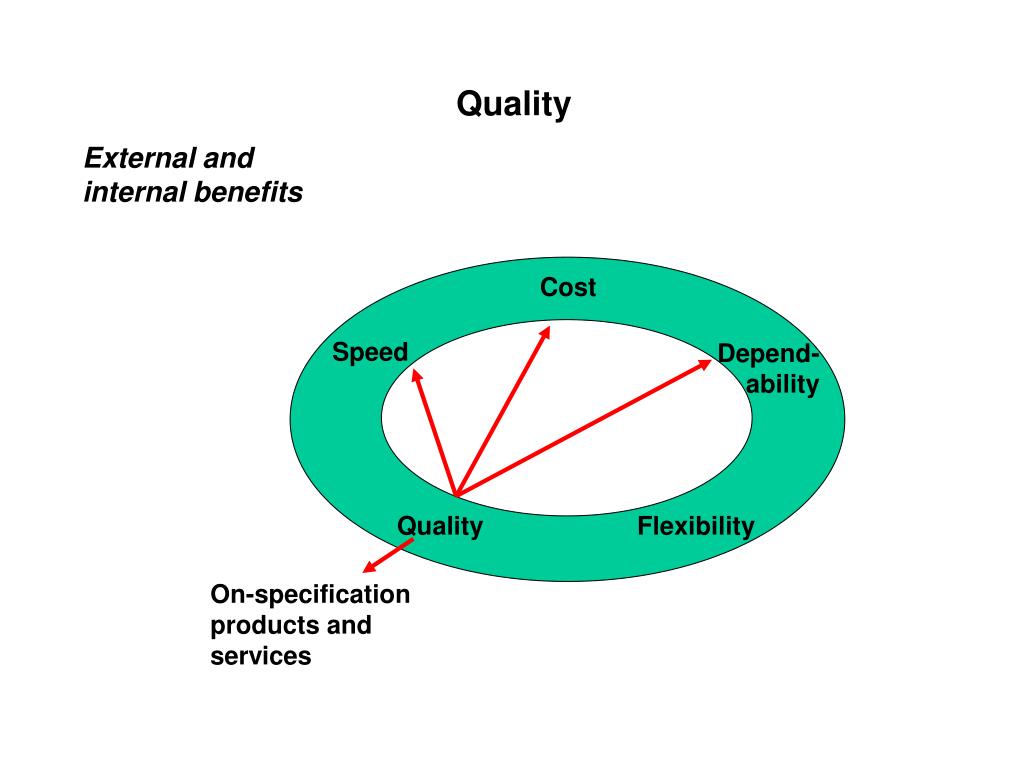 Quality

External and internal benefits

Cost

Speed

Depend-ability

Quality

Flexibility

On-specification products and services